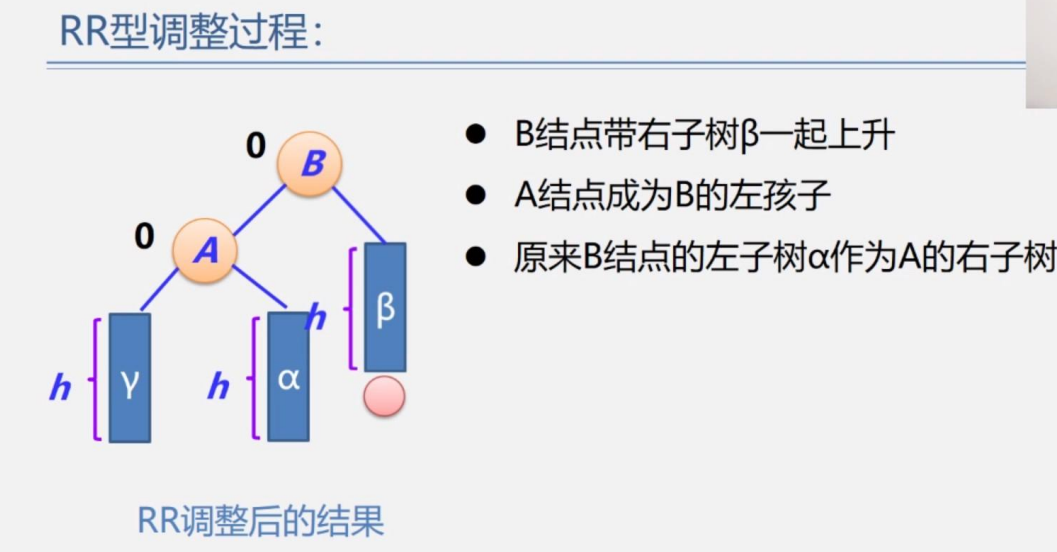 RR型调整过程：

0 B
0 A
h γ
h α
h β

RR调整后的结果

● B结点带右子树β一起上升
● A结点成为B的左孩子
● 原来B结点的左子树α作为A的右子树